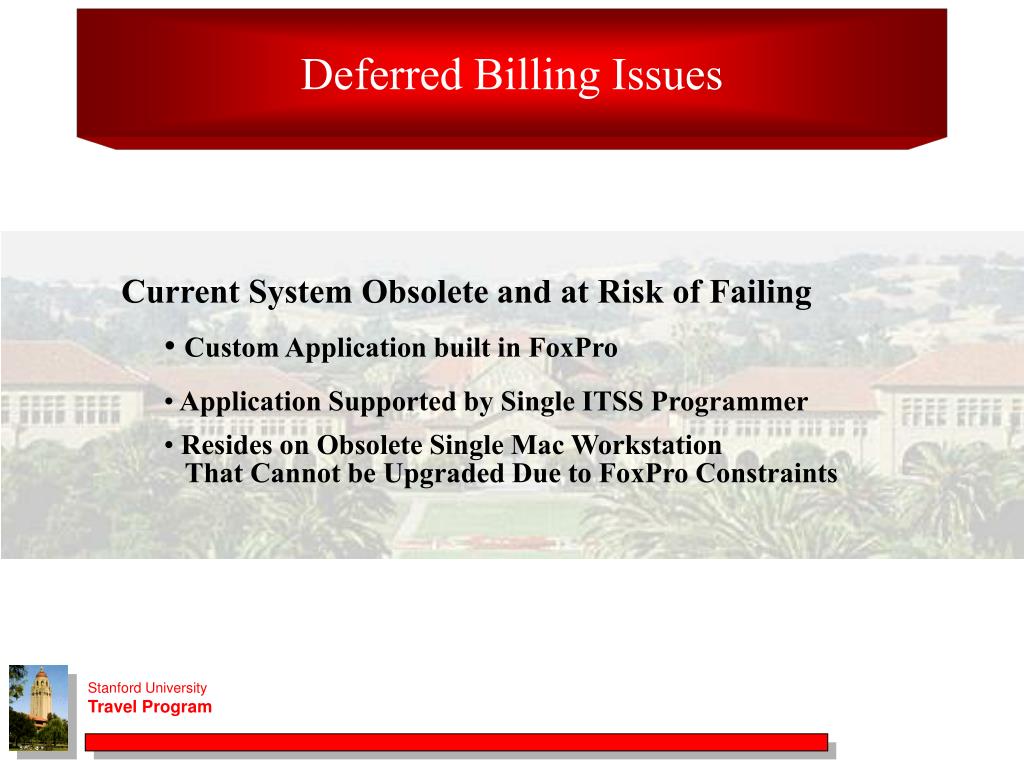 Deferred Billing Issues

Current System Obsolete and at Risk of Failing

• Custom Application built in FoxPro

• Application Supported by Single ITSS Programmer

• Resides on Obsolete Single Mac Workstation That Cannot be Upgraded Due to FoxPro Constraints

Stanford University
Travel Program